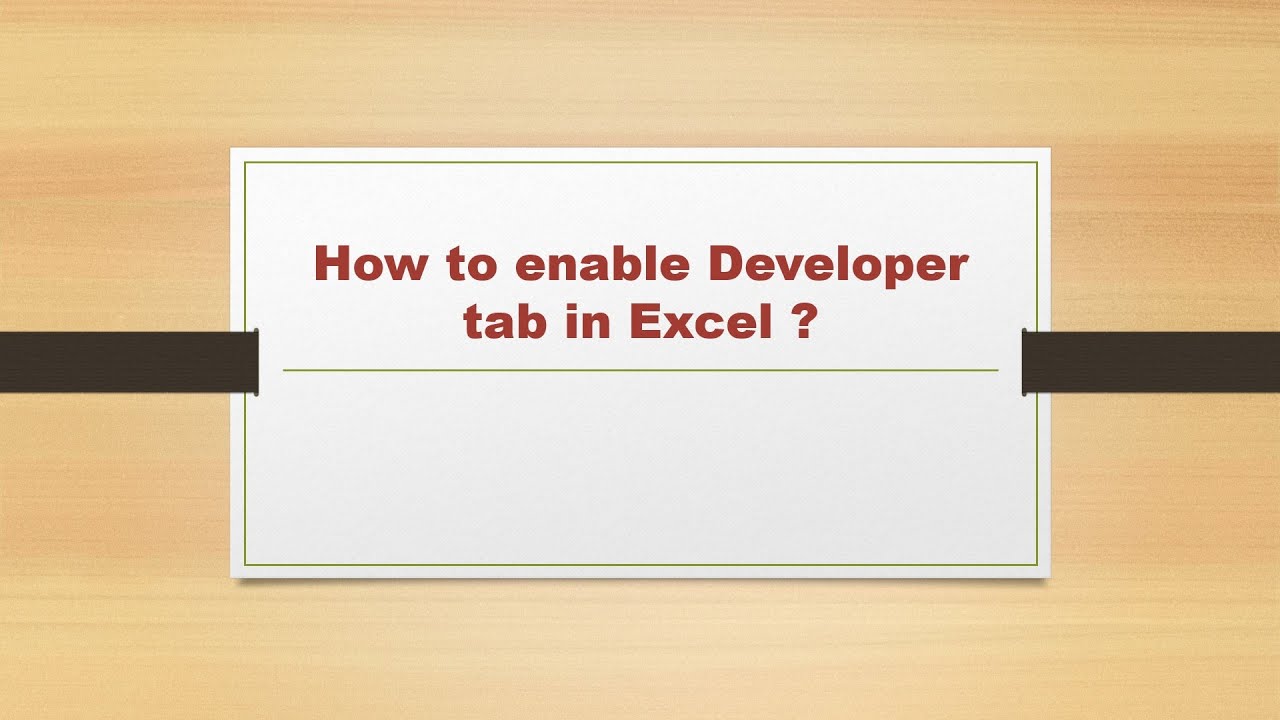 How to enable Developer tab in Excel ?